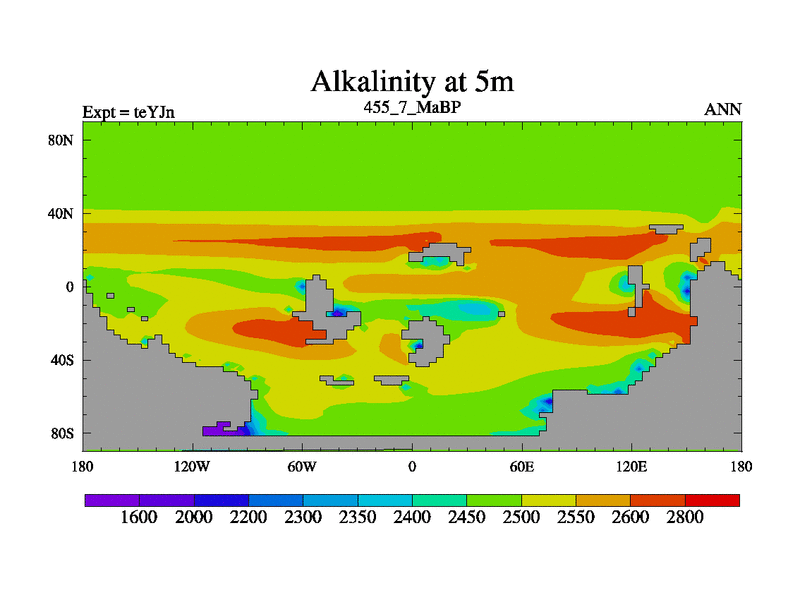 Alkalinity at 5m

Expt = teYJn

455_7_MaBP

ANN

80N

40N

0

40S

80S

180

120W

60W

0

60E

120E

180

1600 2000 2200 2300 2350 2400 2450 2500 2550 2600 2800